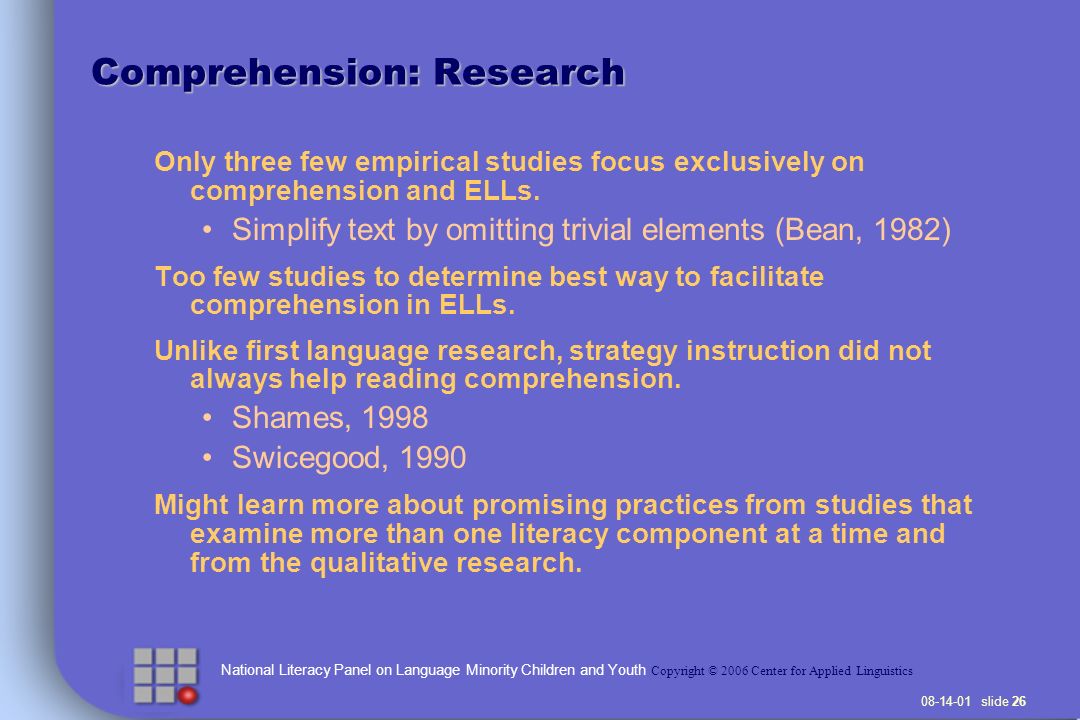 Comprehension: Research

Only three few empirical studies focus exclusively on comprehension and ELLs.

• Simplify text by omitting trivial elements (Bean, 1982)

Too few studies to determine best way to facilitate comprehension in ELLs.

Unlike first language research, strategy instruction did not always help reading comprehension.

• Shames, 1998

• Swicegood, 1990

Might learn more about promising practices from studies that examine more than one literacy component at a time and from the qualitative research.

National Literacy Panel on Language Minority Children and Youth Copyright © 2006 Center for Applied Linguistics

08-14-01 slide 26